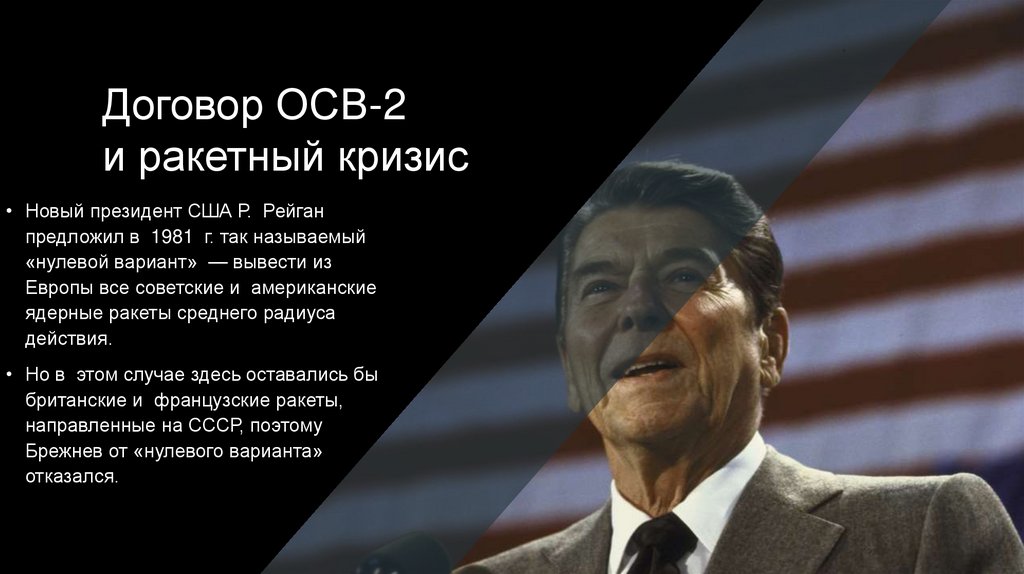 Договор ОСВ-2
и ракетный кризис

• Новый президент США Р. Рейган предложил в 1981 г. так называемый «нулевой вариант» — вывести из Европы все советские и американские ядерные ракеты среднего радиуса действия.

• Но в этом случае здесь оставались бы британские и французские ракеты, направленные на СССР, поэтому Брежнев от «нулевого варианта» отказался.